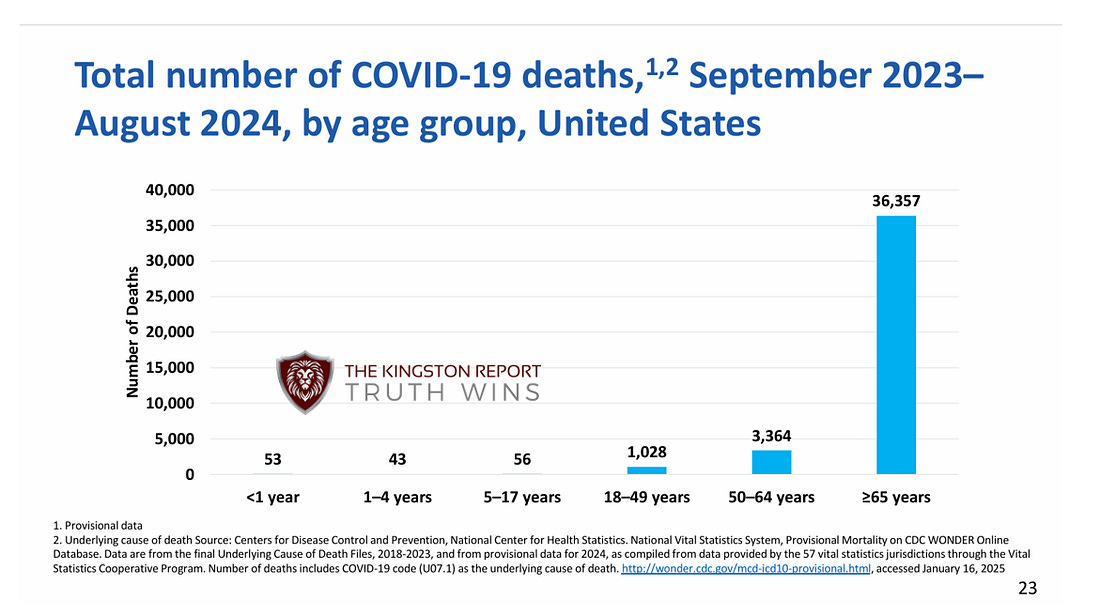 Total number of COVID-19 deaths,$^{1,2}$ September 2023–August 2024, by age group, United States

Number of Deaths

40,000
35,000
30,000
25,000
20,000
15,000
10,000
5,000
0

THE KINGSTON REPORT
TRUTH WINS

53
43
56
1,028
3,364
36,357

<1 year
1–4 years
5–17 years
18–49 years
50–64 years
≥65 years

1. Provisional data
2. Underlying cause of death Source: Centers for Disease Control and Prevention, National Center for Health Statistics. National Vital Statistics System, Provisional Mortality on CDC WONDER Online Database. Data are from the final Underlying Cause of Death Files, 2018-2023, and from provisional data for 2024, as compiled from data provided by the 57 vital statistics jurisdictions through the Vital Statistics Cooperative Program. Number of deaths includes COVID-19 code (U07.1) as the underlying cause of death. http://wonder.cdc.gov/mcd-icd10-provisional.html, accessed January 16, 2025

23